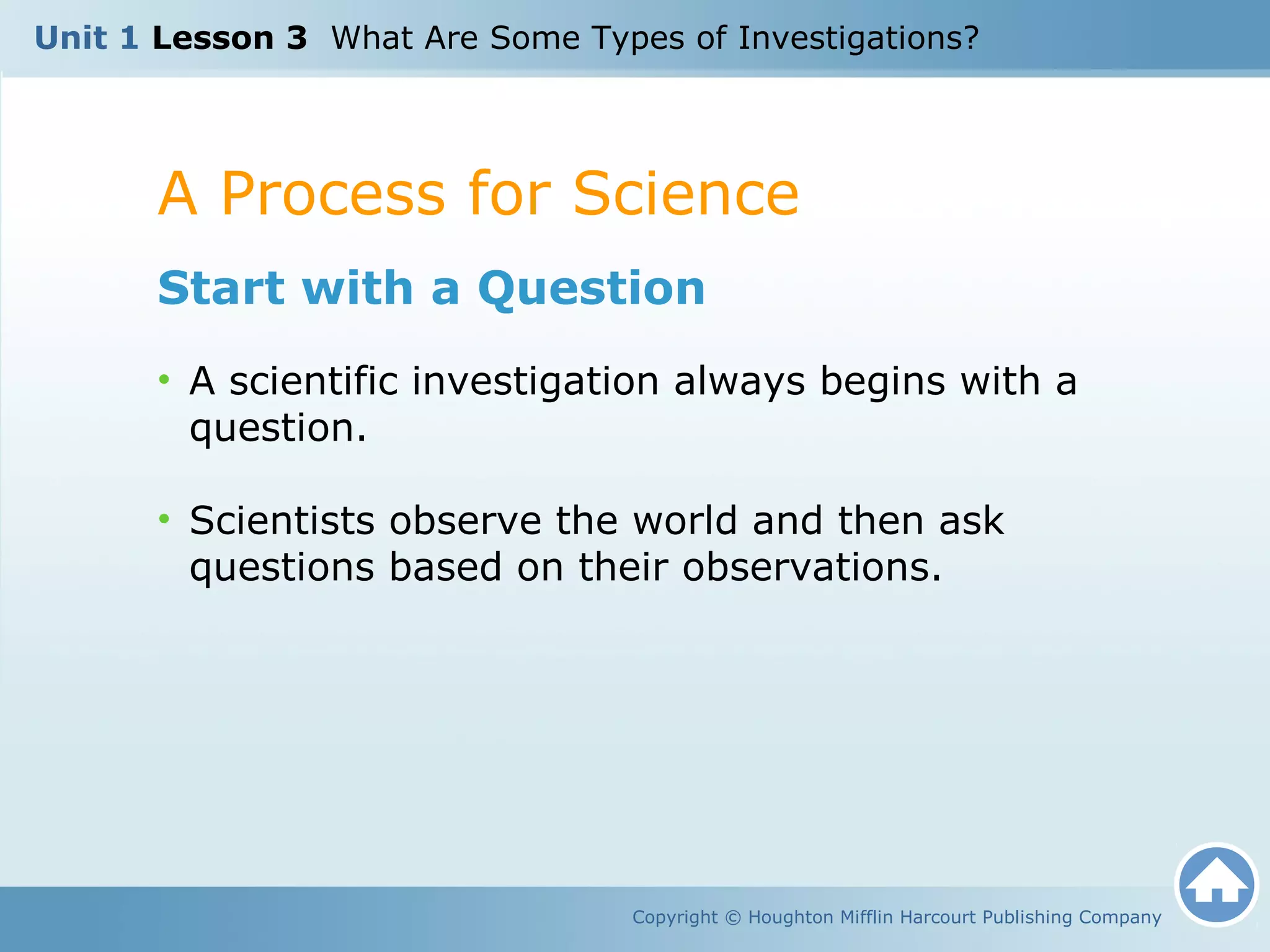 Unit 1 Lesson 3 What Are Some Types of Investigations?

A Process for Science

Start with a Question

• A scientific investigation always begins with a question.

• Scientists observe the world and then ask questions based on their observations.

Copyright © Houghton Mifflin Harcourt Publishing Company